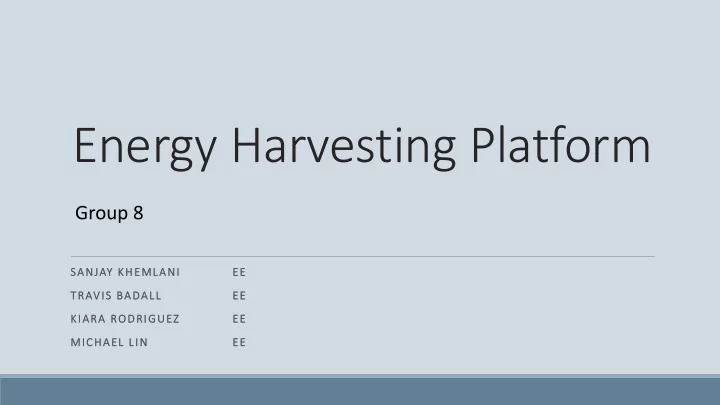 Energy Harvesting Platform

Group 8

SANJAY KHEMLANI EE
TRAVIS BADALL EE
KIARA RODRIGUEZ EE
MICHAEL LIN EE